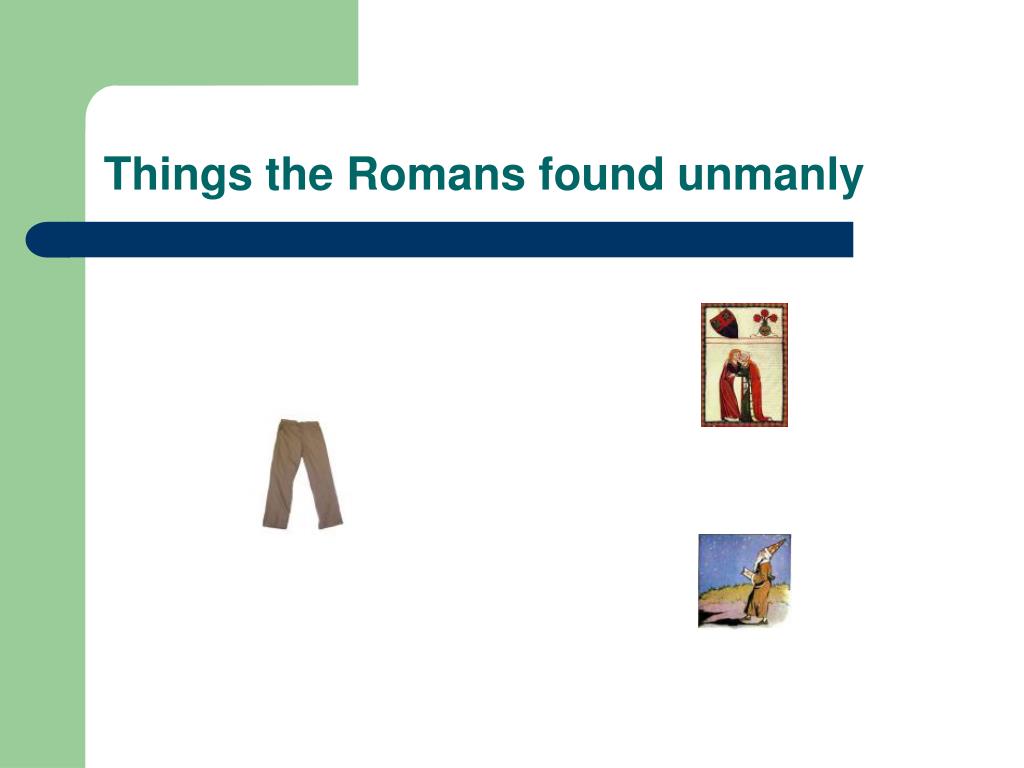 Things the Romans found unmanly